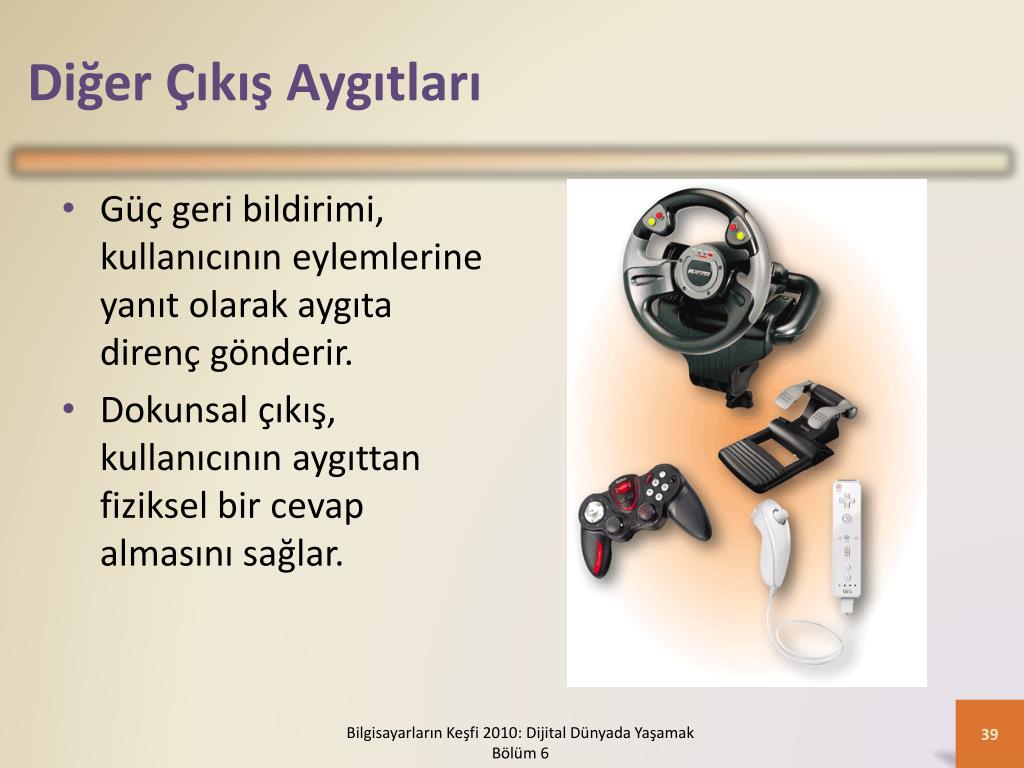 Diğer Çıkış Aygıtları

• Güç geri bildirimi, kullanıcının eylemlerine yanıt olarak aygıta direnç gönderir.

• Dokunsal çıkış, kullanıcının aygıttan fiziksel bir cevap almasını sağlar.

Wii

Bilgisayarların Keşfi 2010: Dijital Dünyada Yaşamak
Bölüm 6

39